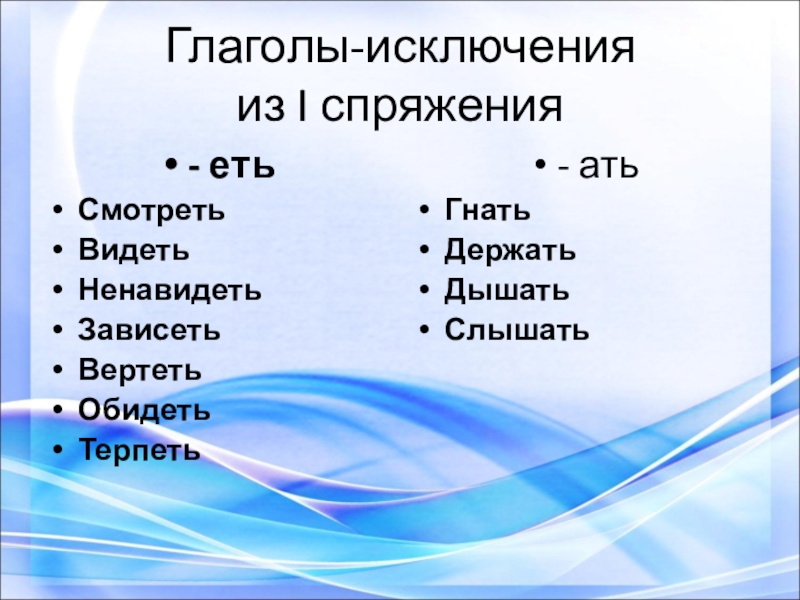 Глаголы-исключения
из I спряжения

• - еть

• Смотреть
• Видеть
• Ненавидеть
• Зависеть
• Вертеть
• Обидеть
• Терпеть

• - ать

• Гнать
• Держать
• Дышать
• Слышать